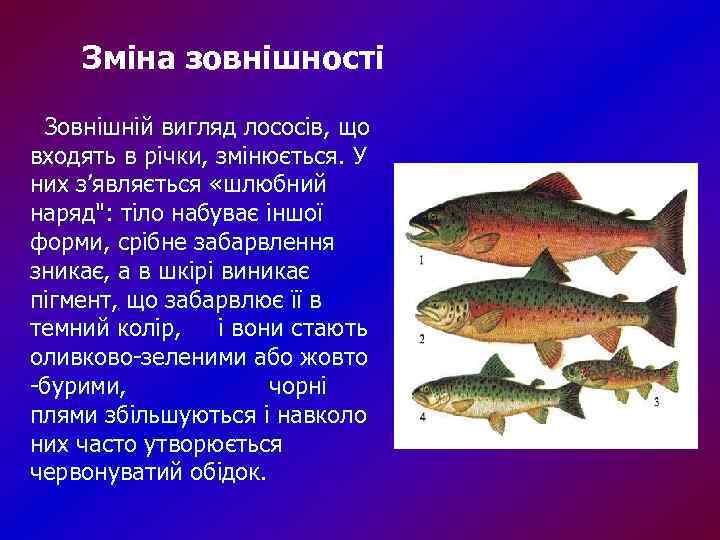 Зміна зовнішності

Зовнішній вигляд лососів, що входять в річки, змінюється. У них з’являється «шлюбний наряд": тіло набуває іншої форми, срібне забарвлення зникає, а в шкірі виникає пігмент, що забарвлює її в темний колір, і вони стають оливково-зеленими або жовто -бурими, чорні плями збільшуються і навколо них часто утворюється червонуватий обідок.

1
2
3
4